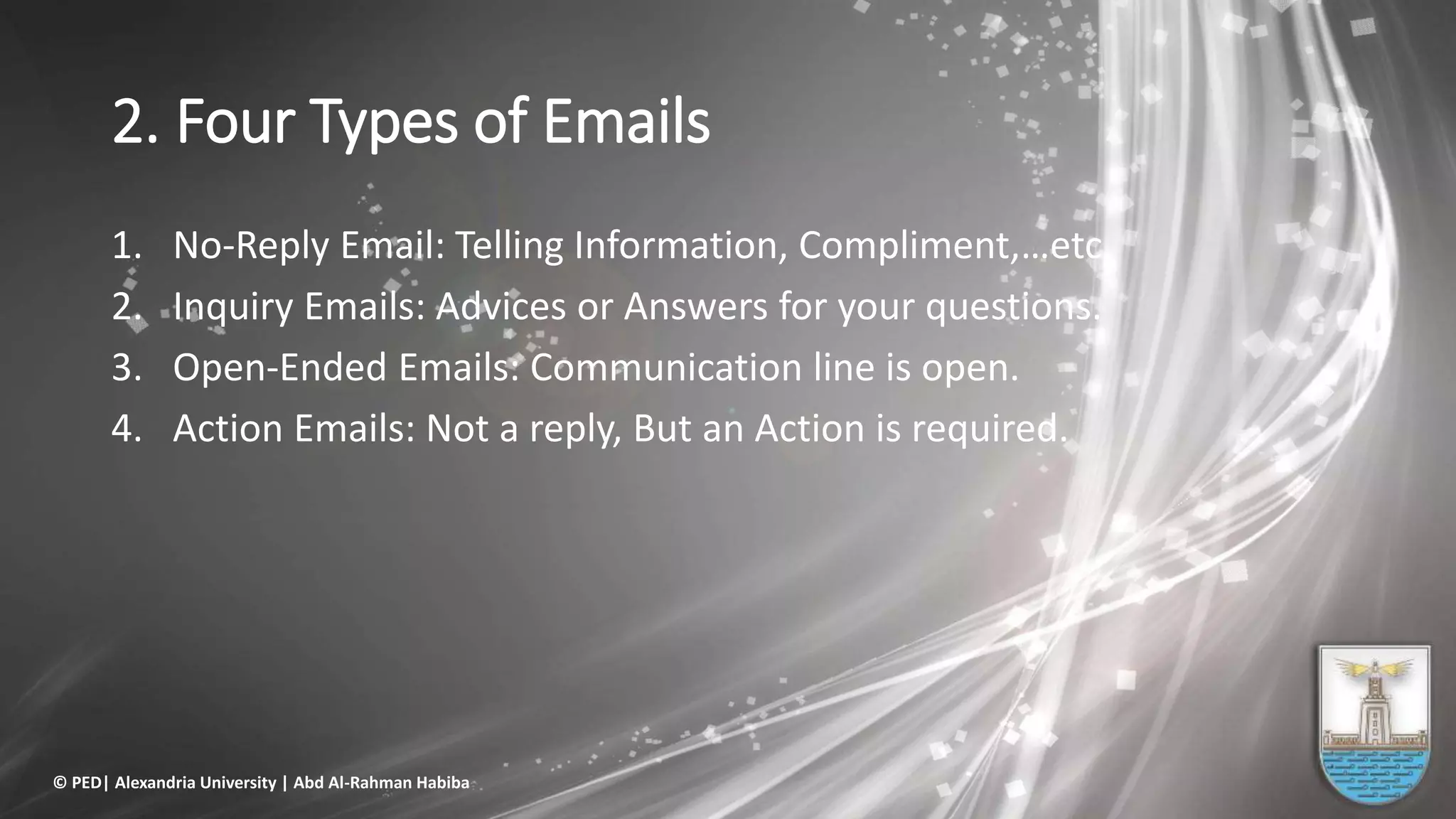 2. Four Types of Emails

1. No-Reply Email: Telling Information, Compliment,…etc
2. Inquiry Emails: Advices or Answers for your questions.
3. Open-Ended Emails: Communication line is open.
4. Action Emails: Not a reply, But an Action is required.

© PED| Alexandria University | Abd Al-Rahman Habiba